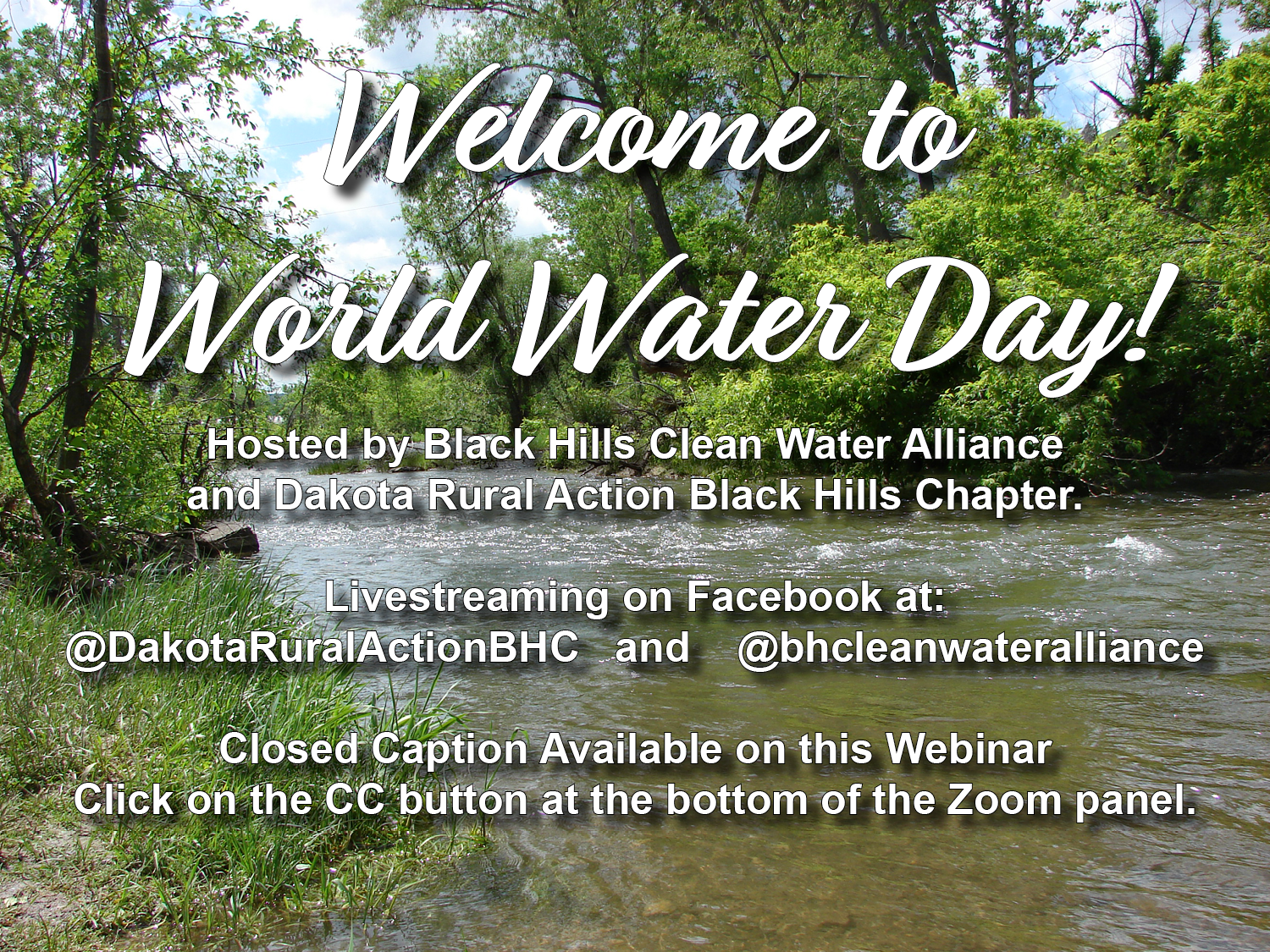 Welcome to World Water Day!

Hosted by Black Hills Clean Water Alliance and Dakota Rural Action Black Hills Chapter.

Livestreaming on Facebook at:
@DakotaRuralActionBHC and @bhcleanwateralliance

Closed Caption Available on this Webinar
Click on the CC button at the bottom of the Zoom panel.